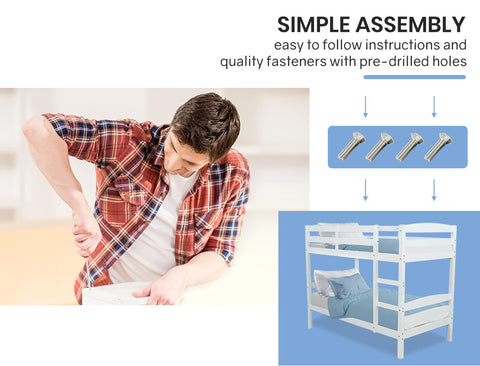 SIMPLE ASSEMBLY
easy to follow instructions and quality fasteners with pre-drilled holes